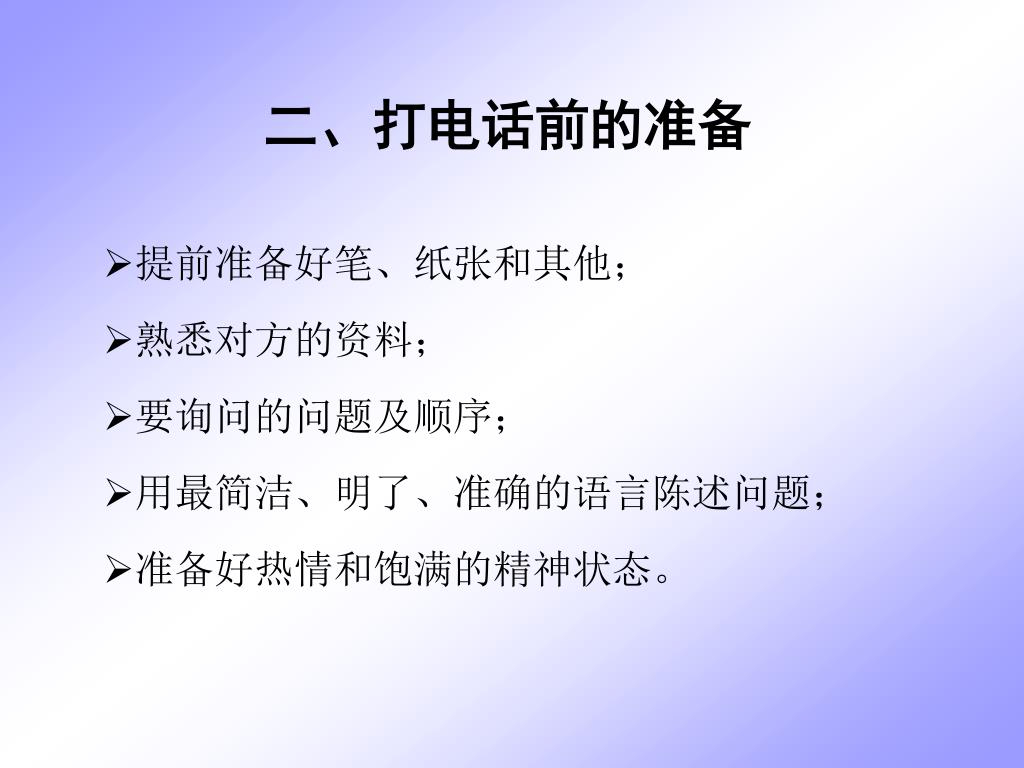 二、打电话前的准备

➢提前准备好笔、纸张和其他；

➢熟悉对方的资料；

➢要询问的问题及顺序；

➢用最简洁、明了、准确的语言陈述问题；

➢准备好热情和饱满的精神状态。